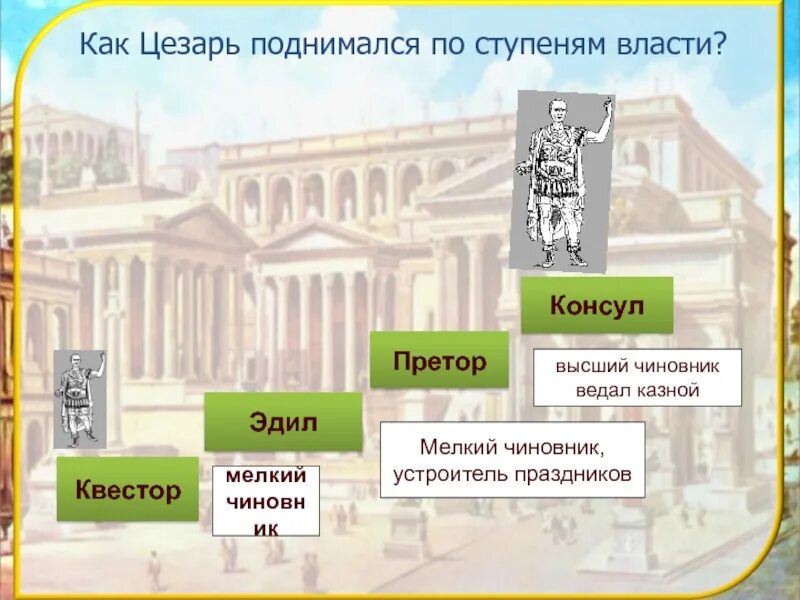 Как Цезарь поднимался по ступеням власти?

Консул

Претор

высший чиновник ведал казной

Эдил

Мелкий чиновник, устроитель праздников

Квестор

мелкий чиновник